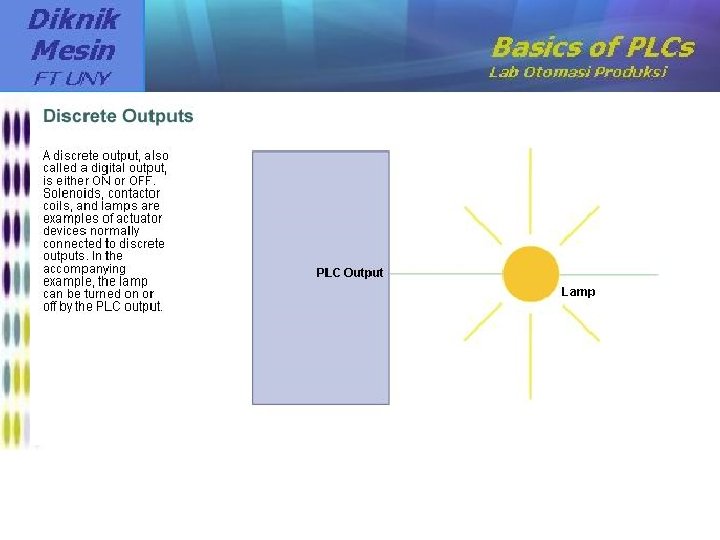 Diknik Mesin FT UNY

Basics of PLCs
Lab Otomasi Produksi

Discrete Outputs

A discrete output, also called a digital output, is either ON or OFF. Solenoids, contactor coils, and lamps are examples of actuator devices normally connected to discrete outputs. In the accompanying example, the lamp can be turned on or off by the PLC output.

PLC Output

Lamp